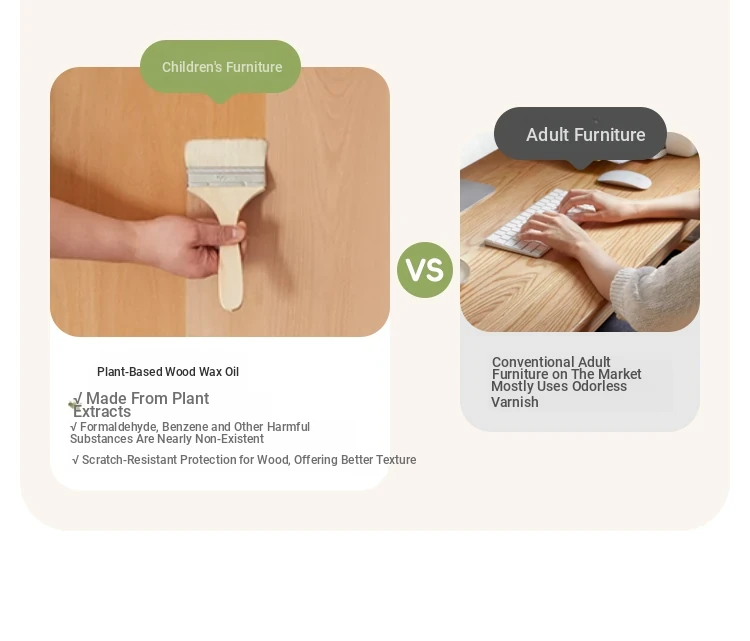 Children's Furniture

Plant-Based Wood Wax Oil

√ Made From Plant Extracts

√ Formaldehyde, Benzene and Other Harmful Substances Are Nearly Non-Existent

√ Scratch-Resistant Protection for Wood, Offering Better Texture

VS

Adult Furniture

Conventional Adult Furniture on The Market Mostly Uses Odorless Varnish